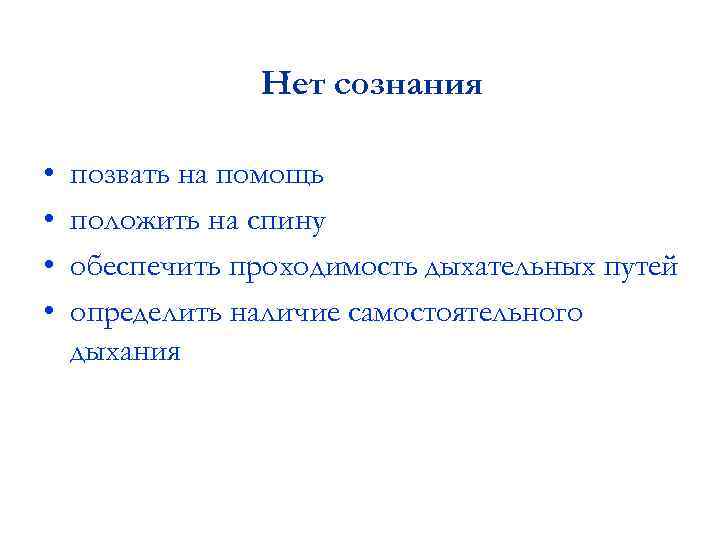 Нет сознания

• позвать на помощь
• положить на спину
• обеспечить проходимость дыхательных путей
• определить наличие самостоятельного дыхания